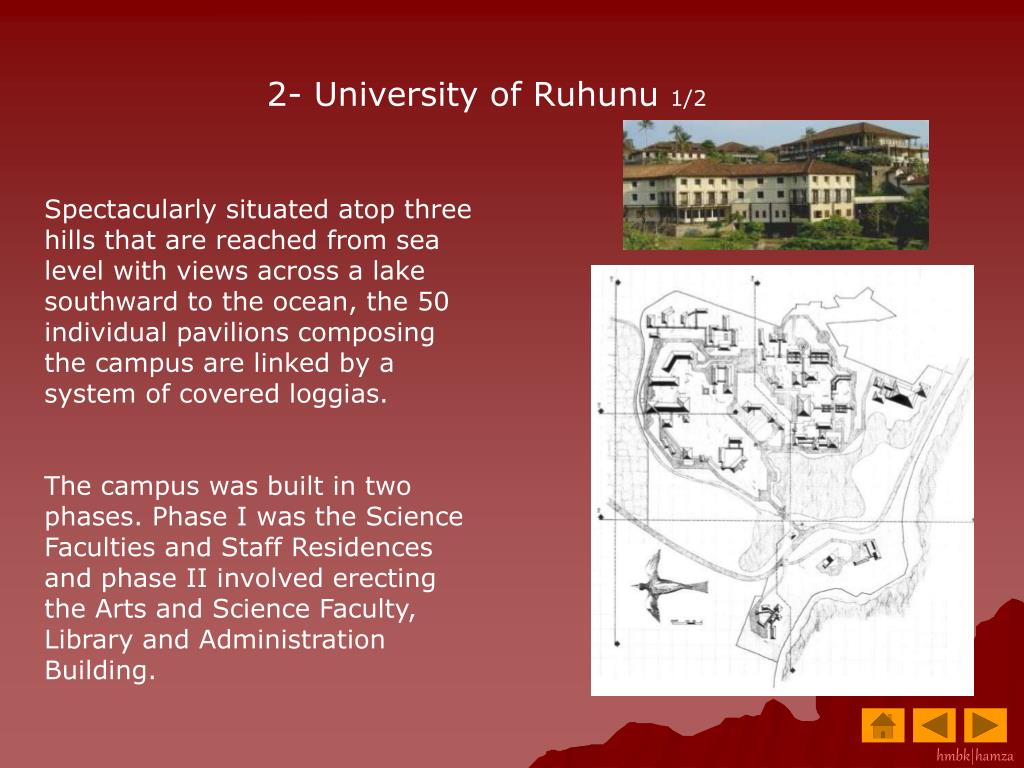 2- University of Ruhunu 1/2

Spectacularly situated atop three hills that are reached from sea level with views across a lake southward to the ocean, the 50 individual pavilions composing the campus are linked by a system of covered loggias.

The campus was built in two phases. Phase I was the Science Faculties and Staff Residences and phase II involved erecting the Arts and Science Faculty, Library and Administration Building.

hmbk|hamza